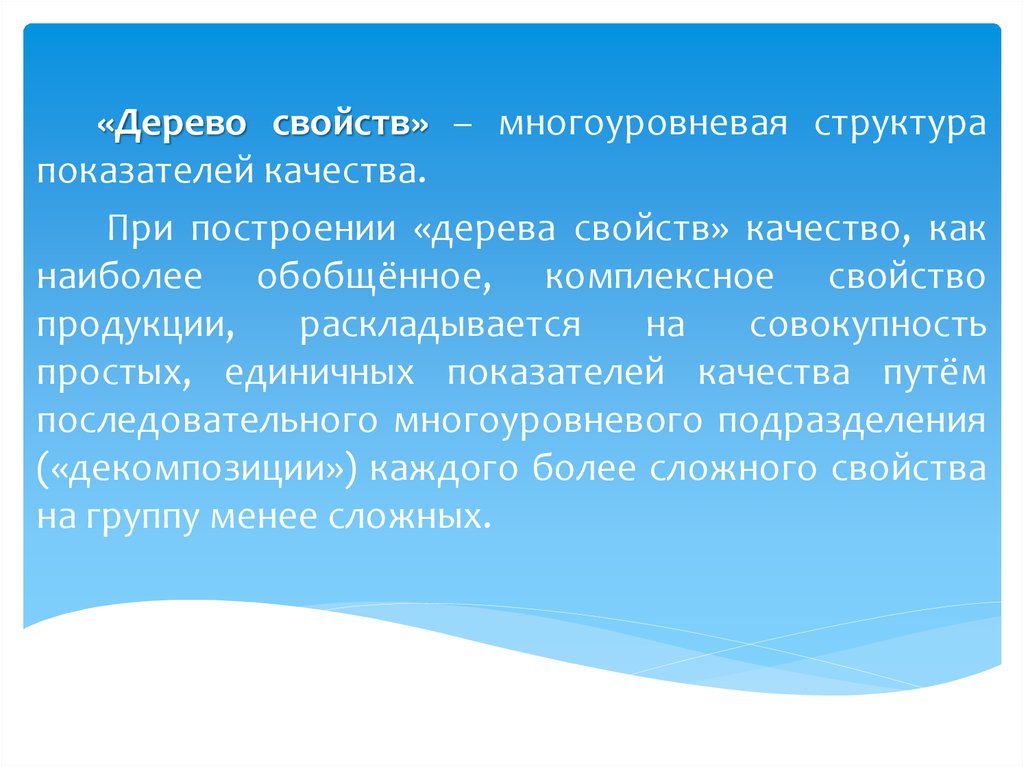 «Дерево свойств» – многоуровневая структура показателей качества.

При построении «дерева свойств» качество, как наиболее обобщённое, комплексное свойство продукции, раскладывается на совокупность простых, единичных показателей качества путём последовательного многоуровневого подразделения («декомпозиции») каждого более сложного свойства на группу менее сложных.